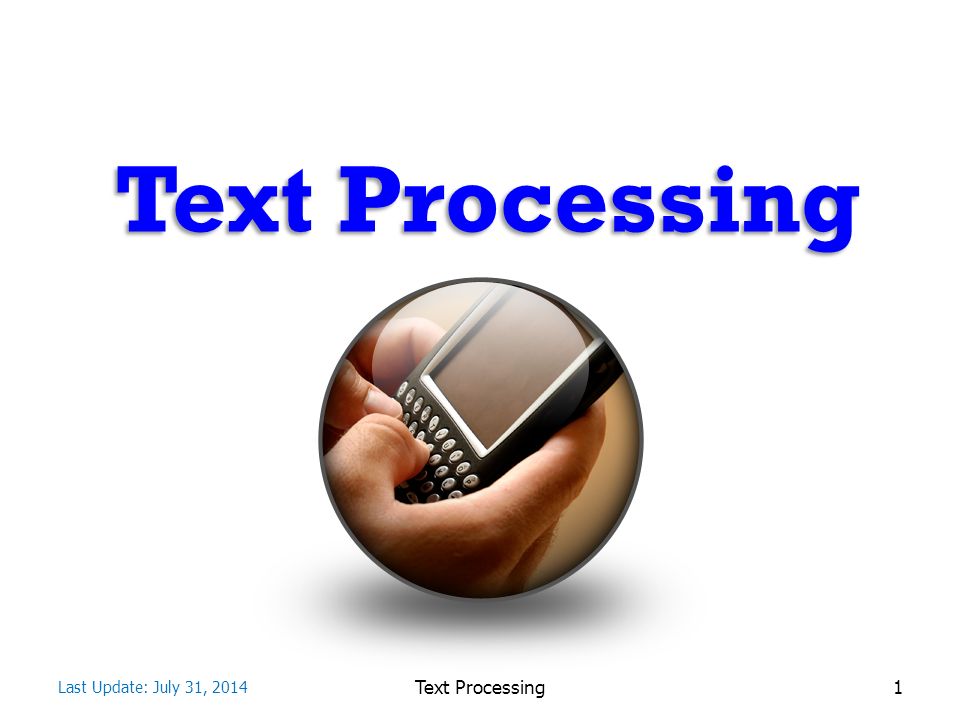 Text Processing

Last Update: July 31, 2014

Text Processing

1